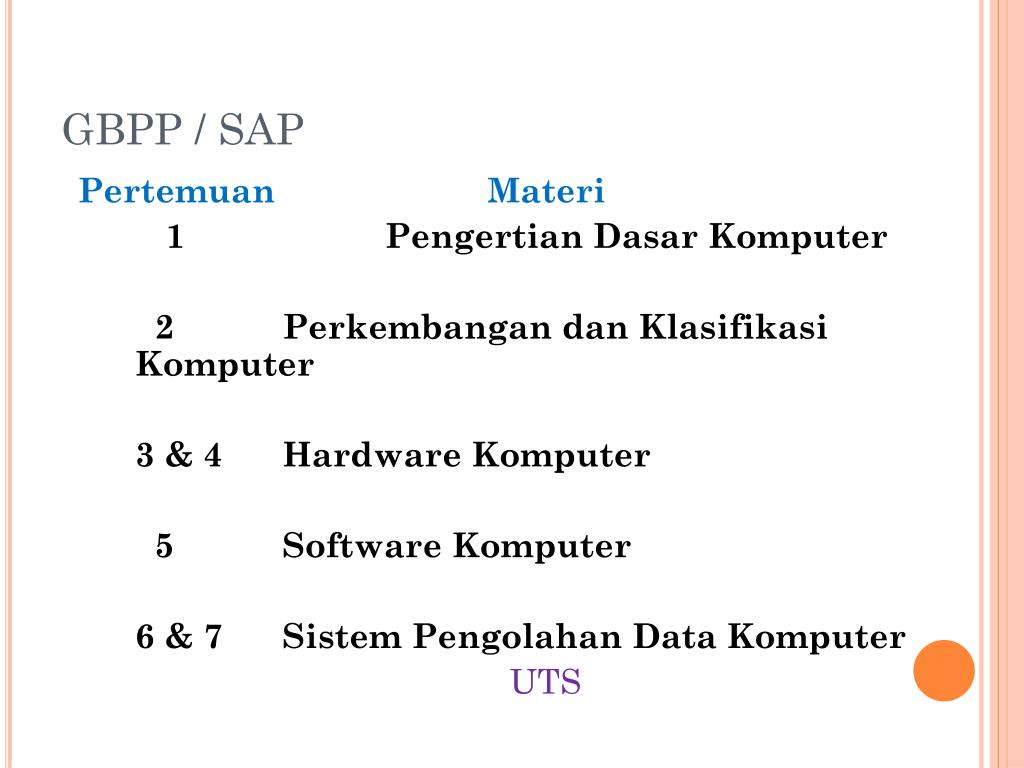 GBPP / SAP

Pertemuan Materi

1 Pengertian Dasar Komputer

2 Perkembangan dan Klasifikasi Komputer

3 & 4 Hardware Komputer

5 Software Komputer

6 & 7 Sistem Pengolahan Data Komputer

UTS